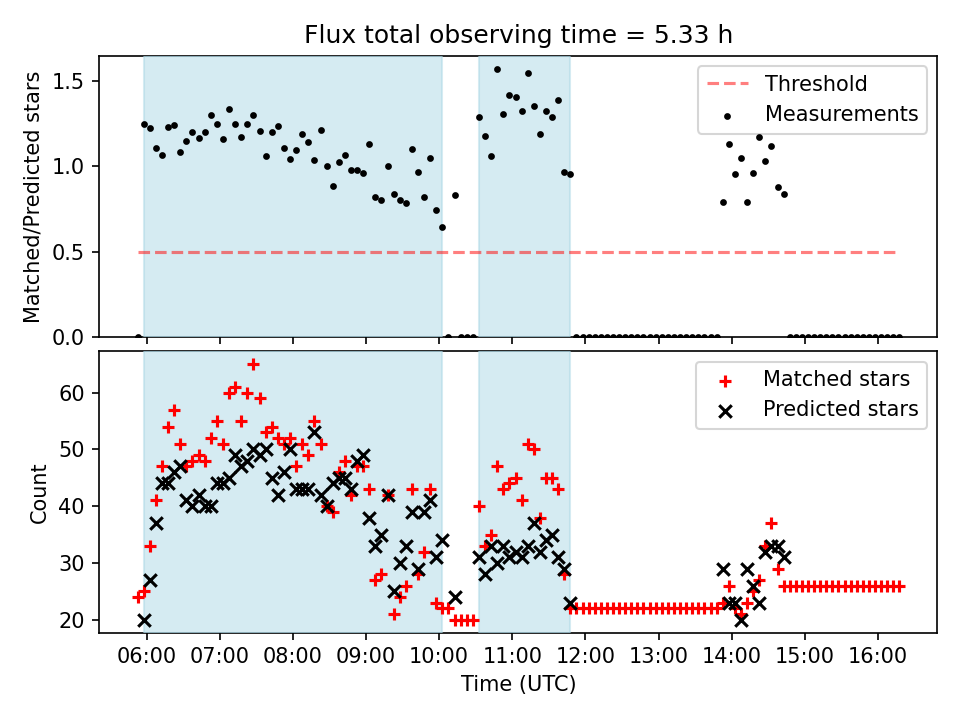 Flux total observing time = 5.33 h

Matched/Predicted stars

1.5
1.0
0.5
0.0

Threshold
Measurements

Count

60
50
40
30
20

Matched stars
Predicted stars

06:00 07:00 08:00 09:00 10:00 11:00 12:00 13:00 14:00 15:00 16:00

Time (UTC)